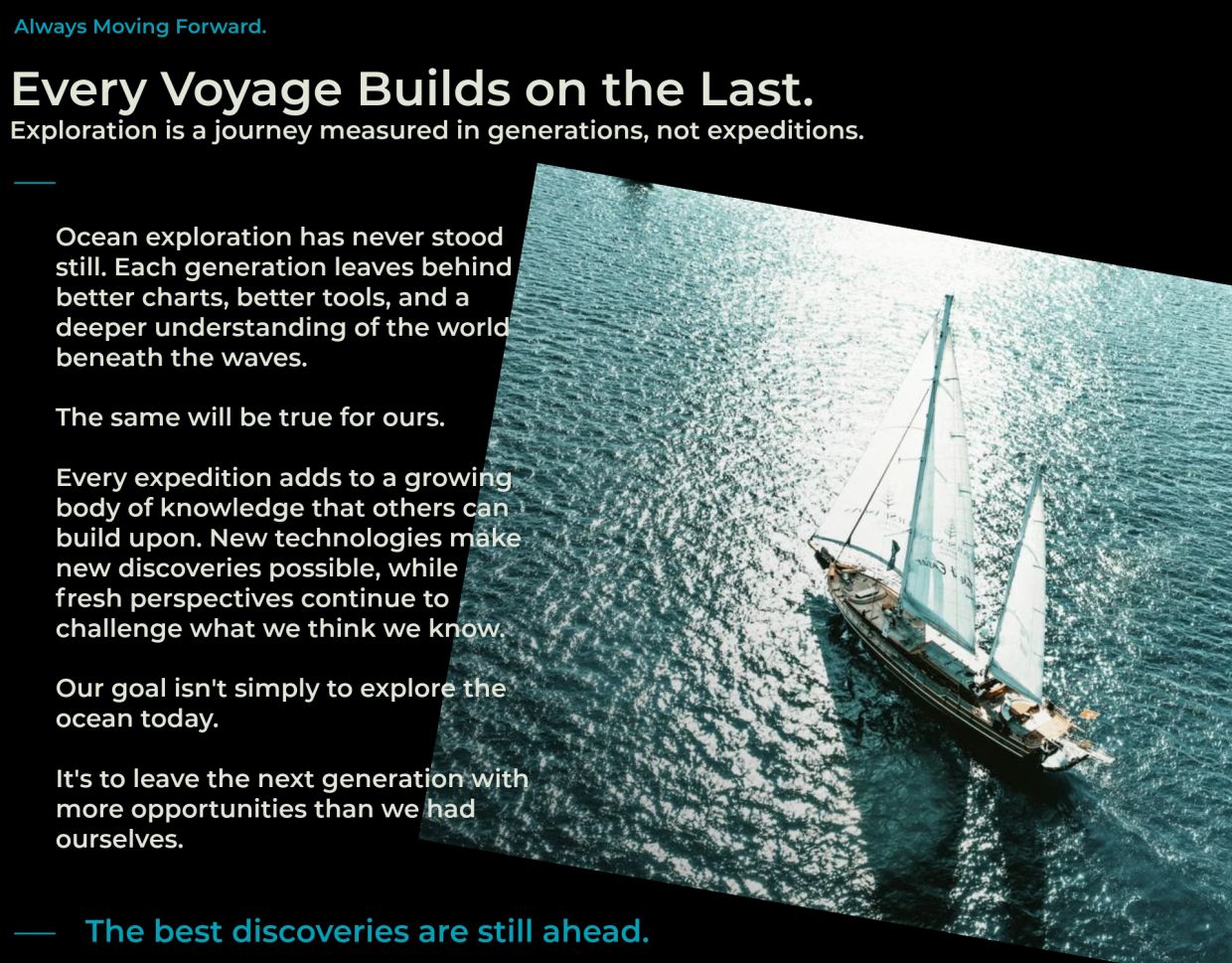 Always Moving Forward.

Every Voyage Builds on the Last.
Exploration is a journey measured in generations, not expeditions.

Ocean exploration has never stood still. Each generation leaves behind better charts, better tools, and a deeper understanding of the world beneath the waves.

The same will be true for ours.

Every expedition adds to a growing body of knowledge that others can build upon. New technologies make new discoveries possible, while fresh perspectives continue to challenge what we think we know.

Our goal isn't simply to explore the ocean today.

It's to leave the next generation with more opportunities than we had ourselves.

The best discoveries are still ahead.